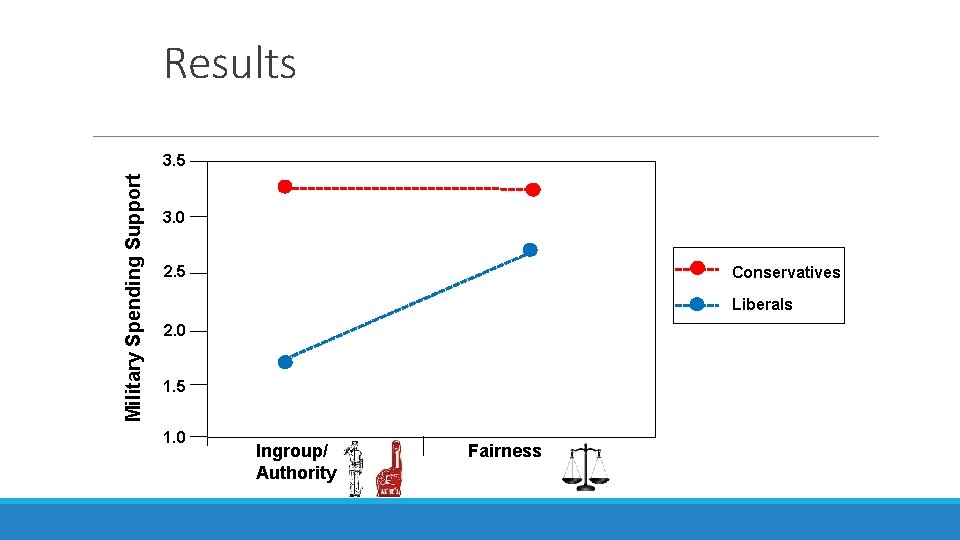 Results

Military Spending Support

3.5
3.0
2.5
2.0
1.5
1.0

Ingroup/ Authority

Fairness

Conservatives
Liberals